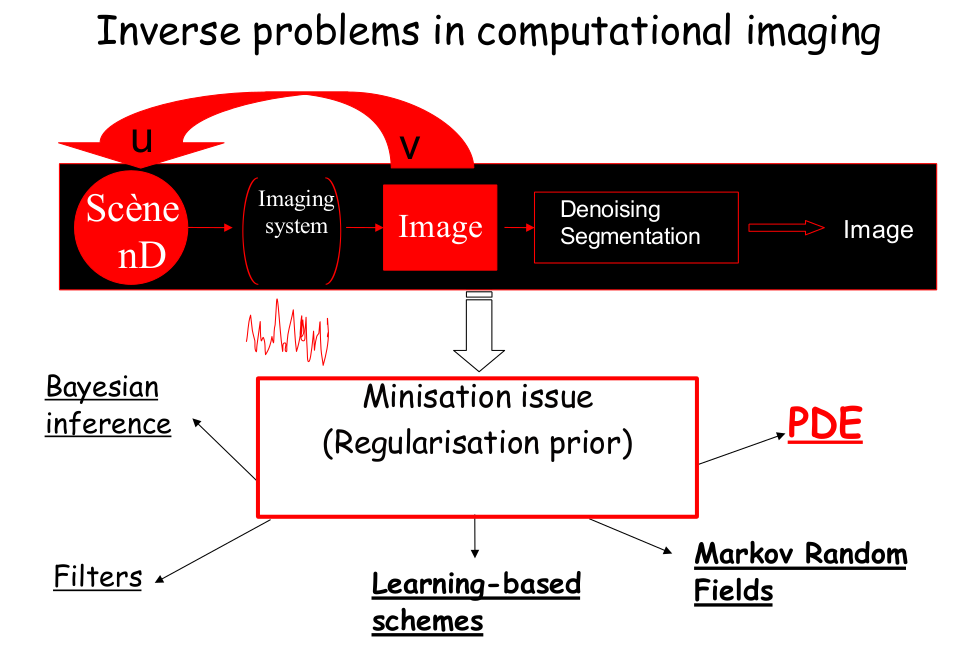 Inverse problems in computational imaging

u

v

Scène nD

Imaging system

Image

Denoising
Segmentation

Image

Bayesian inference

Minisation issue
(Regularisation prior)

PDE

Filters

Learning-based schemes

Markov Random Fields